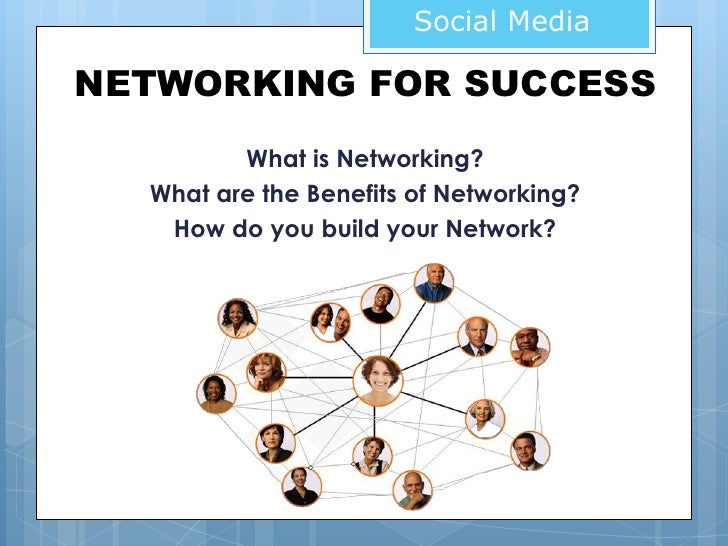 Social Media

NETWORKING FOR SUCCESS

What is Networking?
What are the Benefits of Networking?
How do you build your Network?